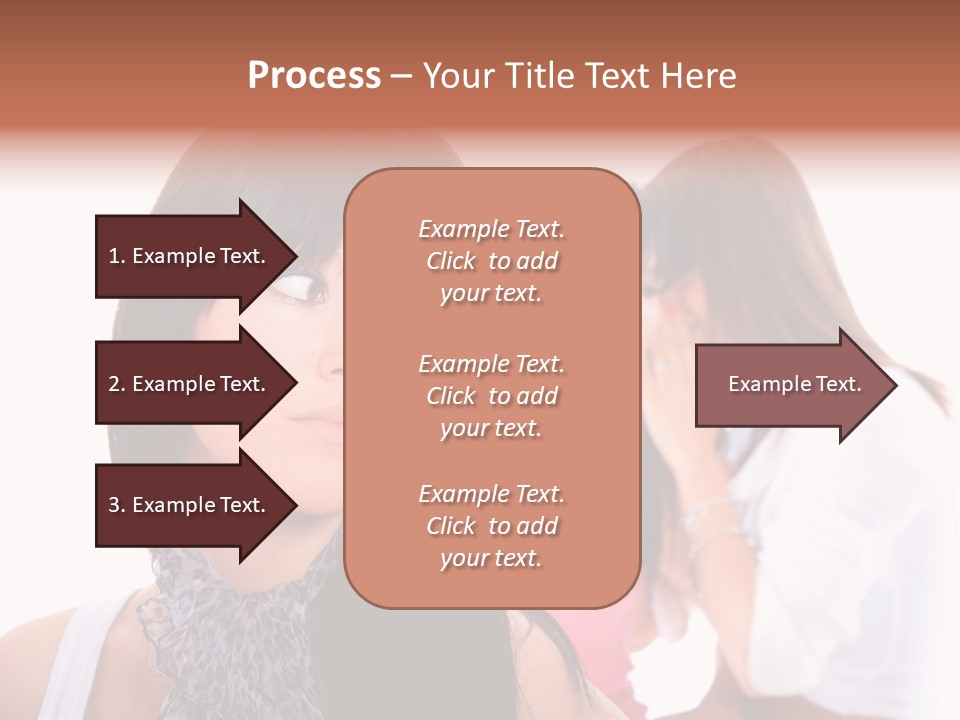 Process – Your Title Text Here

1. Example Text.

2. Example Text.

3. Example Text.

Example Text. Click to add your text.

Example Text. Click to add your text.

Example Text. Click to add your text.

Example Text.